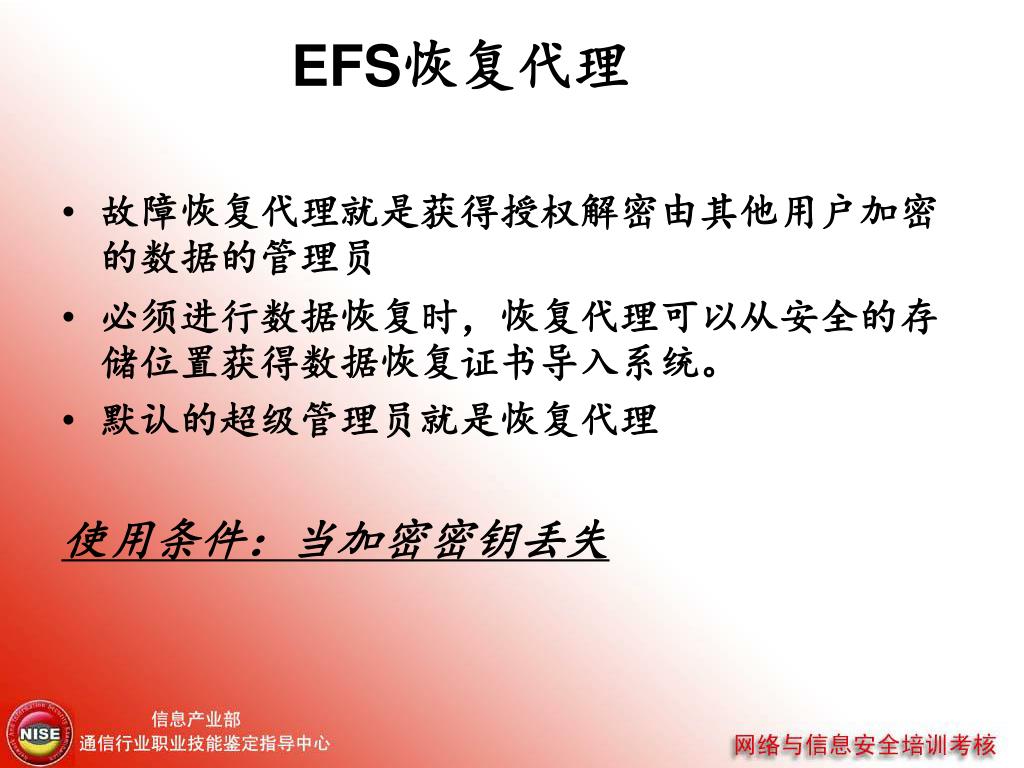 EFS恢复代理

• 故障恢复代理就是获得授权解密由其他用户加密的数据的管理员
• 必须进行数据恢复时，恢复代理可以从安全的存储位置获得数据恢复证书导入系统。
• 默认的超级管理员就是恢复代理

使用条件：当加密密钥丢失

NISE

信息产业部
通信行业职业技能鉴定指导中心

网络与信息安全培训考核